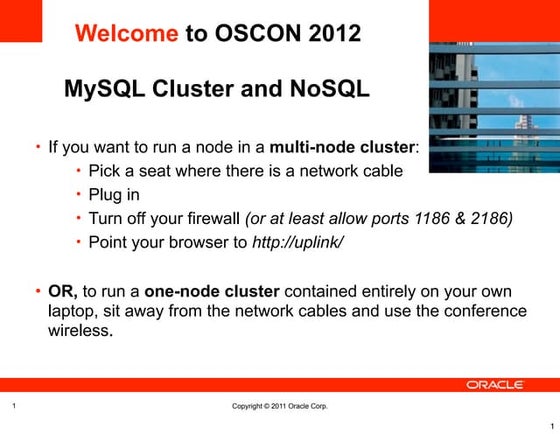 Welcome to OSCON 2012

MySQL Cluster and NoSQL

• If you want to run a node in a multi-node cluster:
  • Pick a seat where there is a network cable
  • Plug in
  • Turn off your firewall (or at least allow ports 1186 & 2186)
  • Point your browser to http://uplink/

• OR, to run a one-node cluster contained entirely on your own laptop, sit away from the network cables and use the conference wireless.

ORACLE

1

Copyright © 2011 Oracle Corp.

1